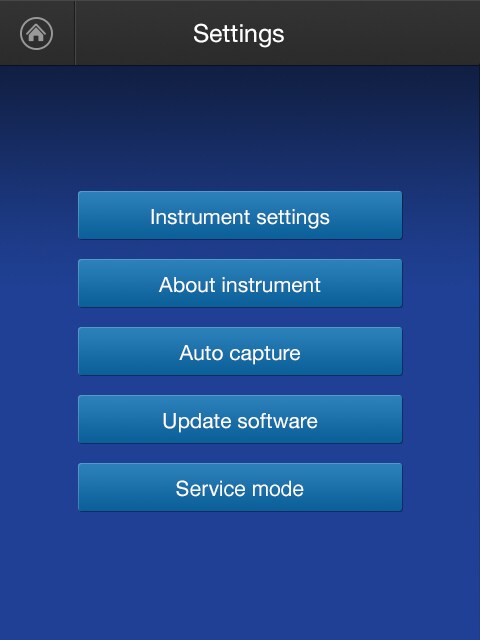 Settings

Instrument settings

About instrument

Auto capture

Update software

Service mode